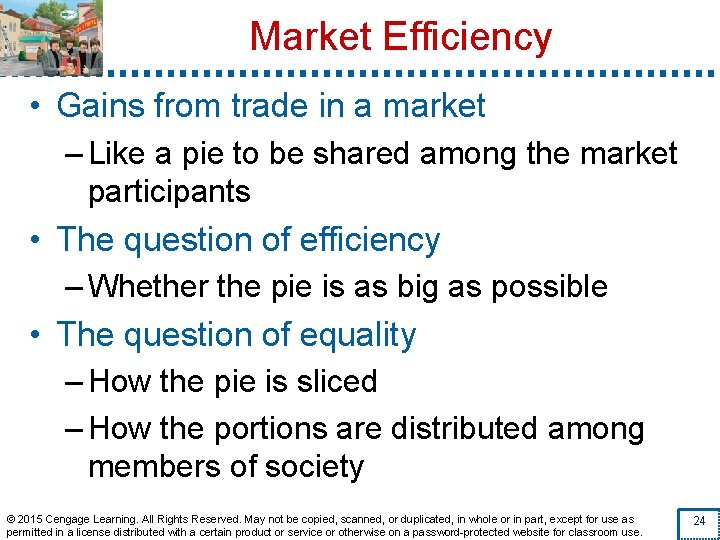 Market Efficiency

• Gains from trade in a market
 – Like a pie to be shared among the market participants
• The question of efficiency
 – Whether the pie is as big as possible
• The question of equality
 – How the pie is sliced
 – How the portions are distributed among members of society

© 2015 Cengage Learning. All Rights Reserved. May not be copied, scanned, or duplicated, in whole or in part, except for use as permitted in a license distributed with a certain product or service or otherwise on a password-protected website for classroom use.

24